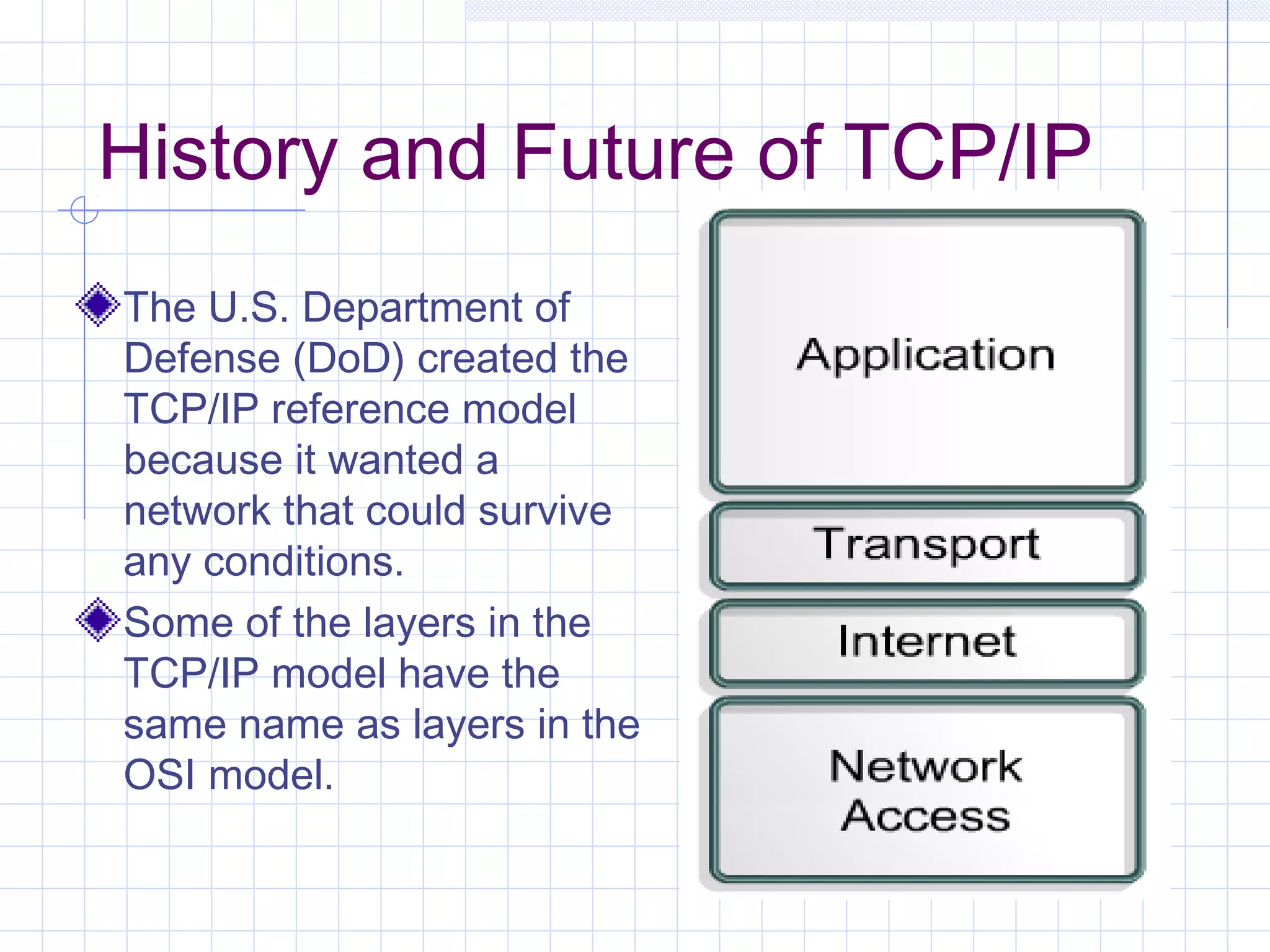 History and Future of TCP/IP

The U.S. Department of Defense (DoD) created the TCP/IP reference model because it wanted a network that could survive any conditions.

Some of the layers in the TCP/IP model have the same name as layers in the OSI model.

Application

Transport

Internet

Network Access